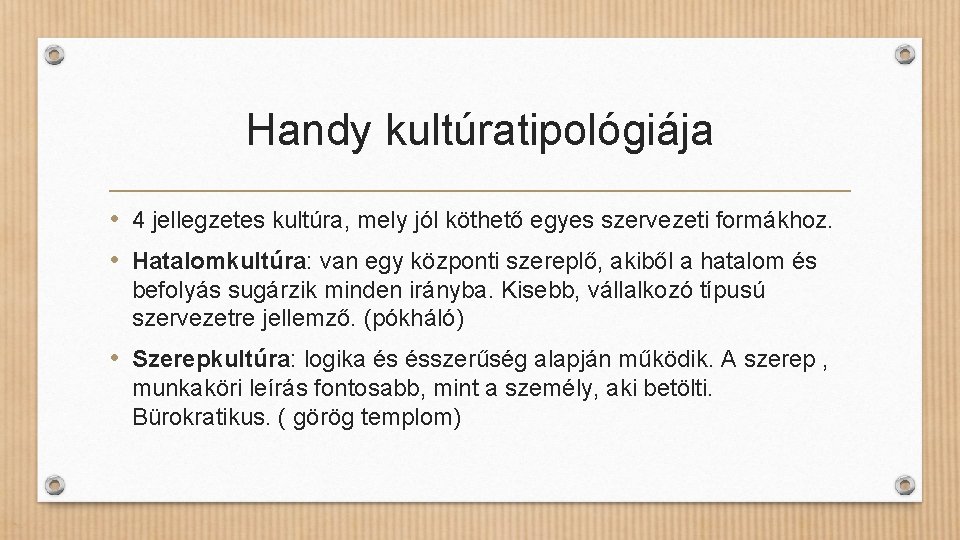 Handy kultúratipológiája

• 4 jellegzetes kultúra, mely jól köthető egyes szervezeti formákhoz.

• Hatalomkultúra: van egy központi szereplő, akiből a hatalom és befolyás sugárzik minden irányba. Kisebb, vállalkozó típusú szervezetre jellemző. (pókháló)

• Szerepkultúra: logika és ésszerűség alapján működik. A szerep , munkaköri leírás fontosabb, mint a személy, aki betölti. Bürokratikus. ( görög templom)